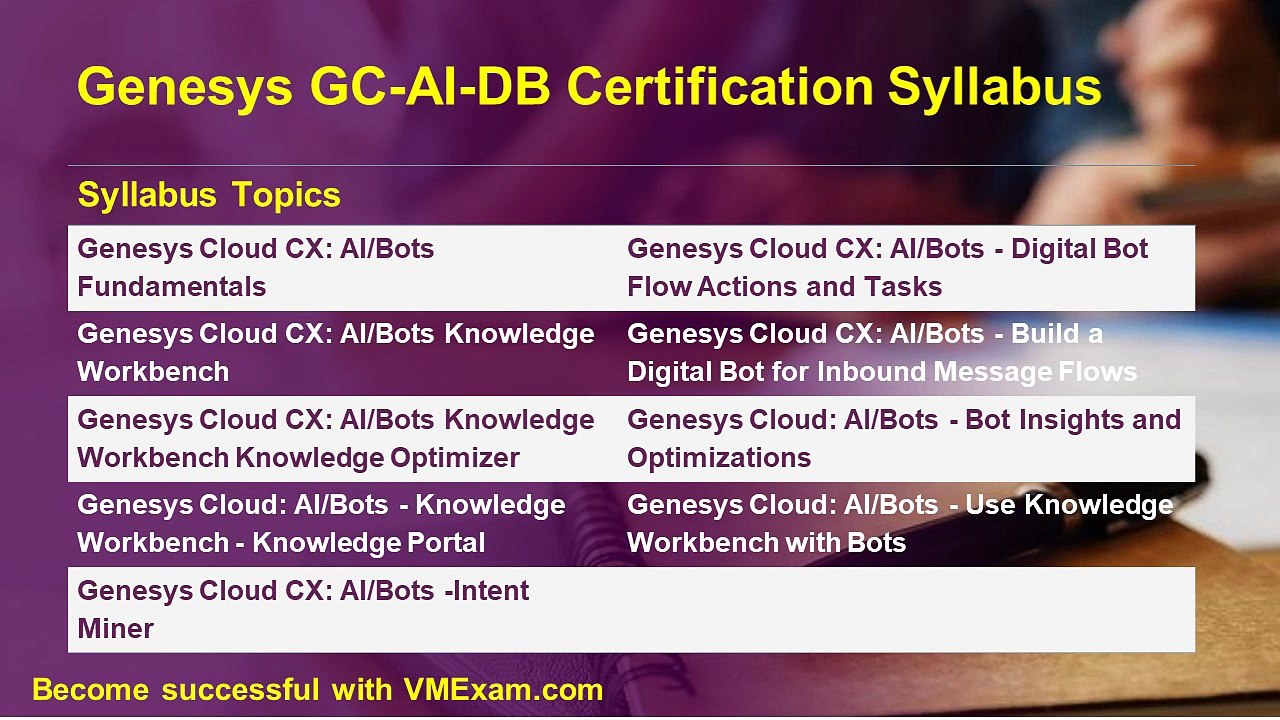 Genesys GC-AI-DB Certification Syllabus

| Syllabus Topics | |
|---|---|
| Genesys Cloud CX: AI/Bots Fundamentals | Genesys Cloud CX: AI/Bots - Digital Bot Flow Actions and Tasks |
| Genesys Cloud CX: AI/Bots Knowledge Workbench | Genesys Cloud CX: AI/Bots - Build a Digital Bot for Inbound Message Flows |
| Genesys Cloud CX: AI/Bots Knowledge Workbench Knowledge Optimizer | Genesys Cloud: AI/Bots - Bot Insights and Optimizations |
| Genesys Cloud: AI/Bots - Knowledge Workbench - Knowledge Portal | Genesys Cloud: AI/Bots - Use Knowledge Workbench with Bots |
| Genesys Cloud CX: AI/Bots -Intent Miner | |

Become successful with VMExam.com